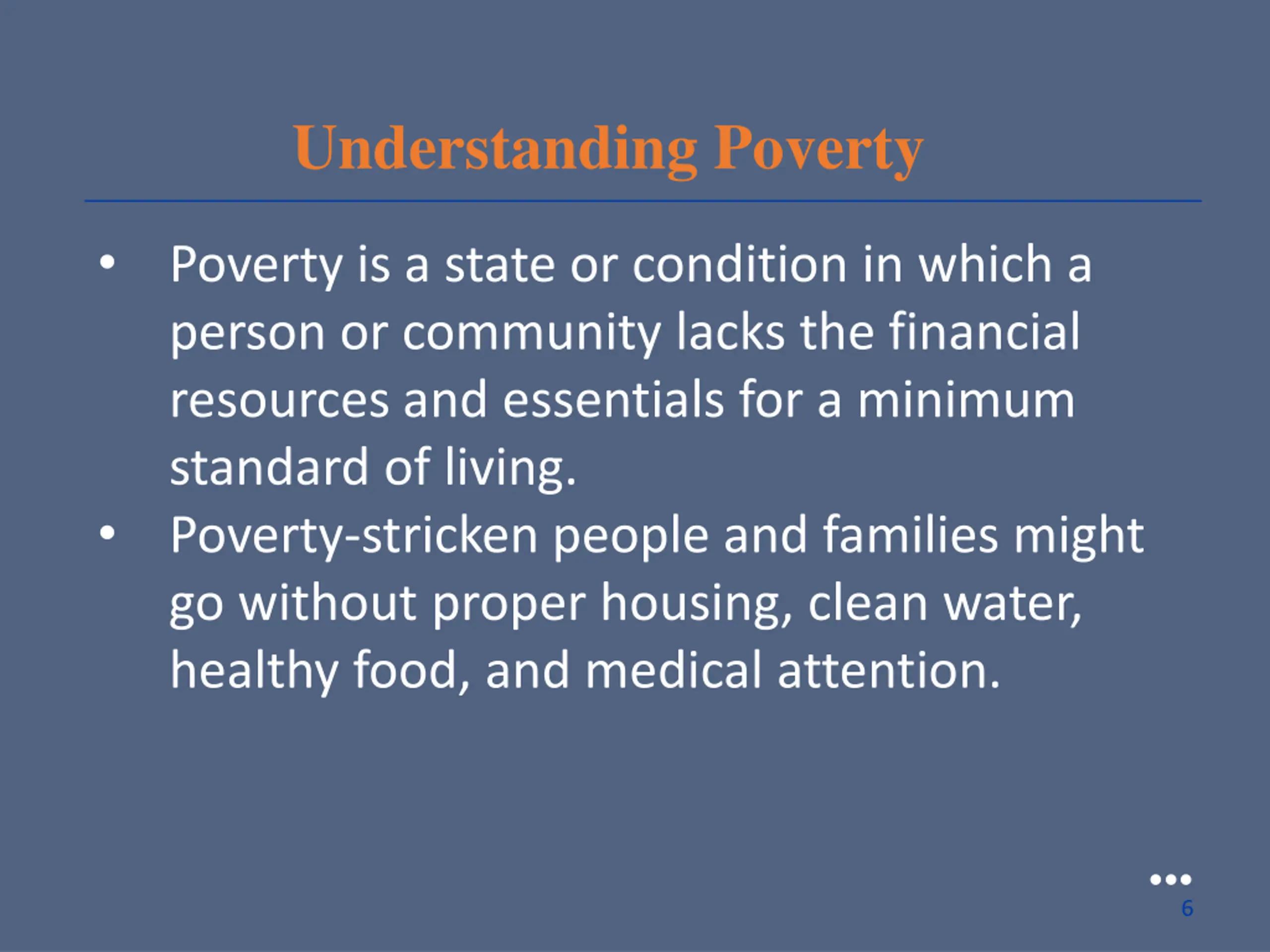 Understanding Poverty

• Poverty is a state or condition in which a person or community lacks the financial resources and essentials for a minimum standard of living.
• Poverty-stricken people and families might go without proper housing, clean water, healthy food, and medical attention.

6